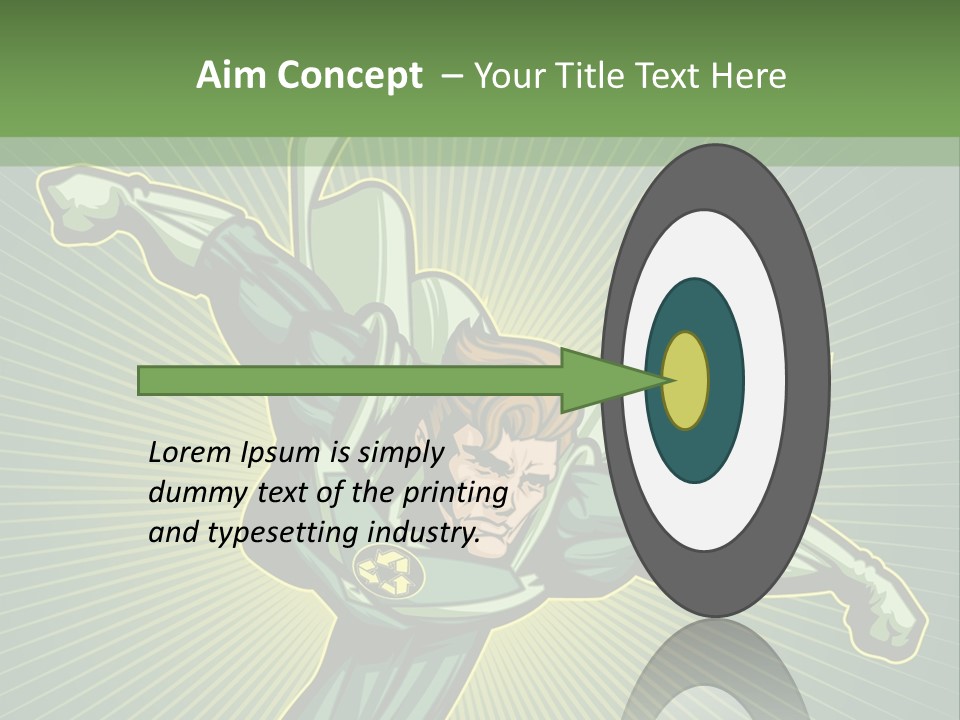 Aim Concept – Your Title Text Here

Lorem Ipsum is simply dummy text of the printing and typesetting industry.